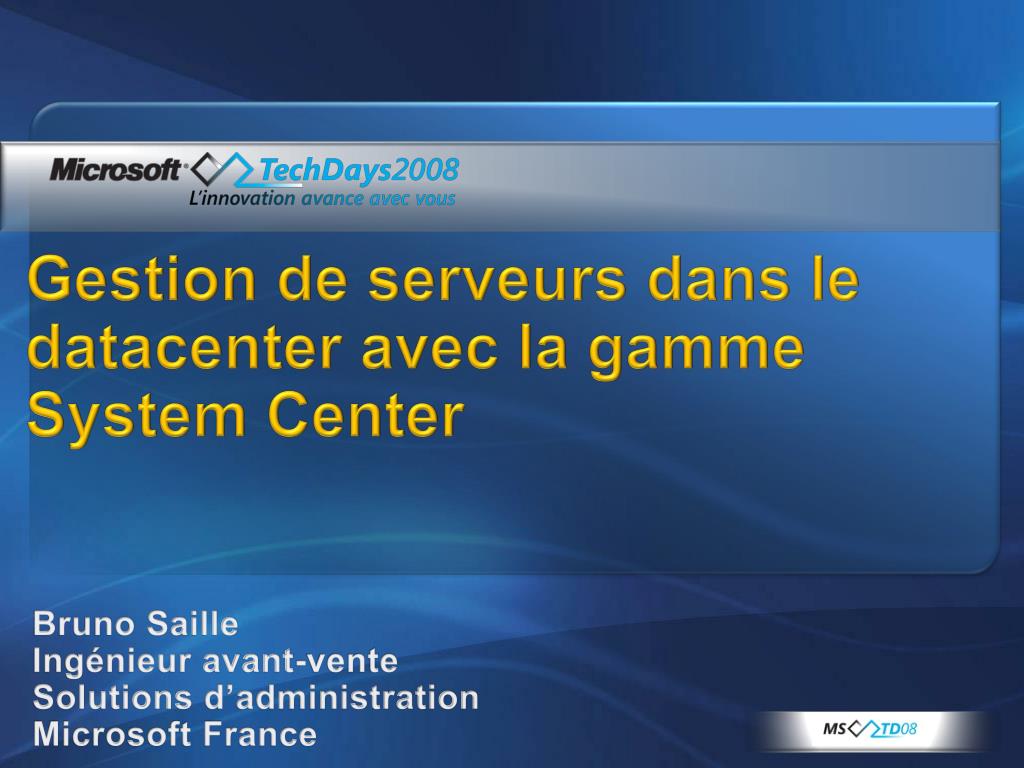 Microsoft® TechDays2008
L'innovation avance avec vous

Gestion de serveurs dans le datacenter avec la gamme System Center

Bruno Saille
Ingénieur avant-vente
Solutions d'administration
Microsoft France

MS TD08